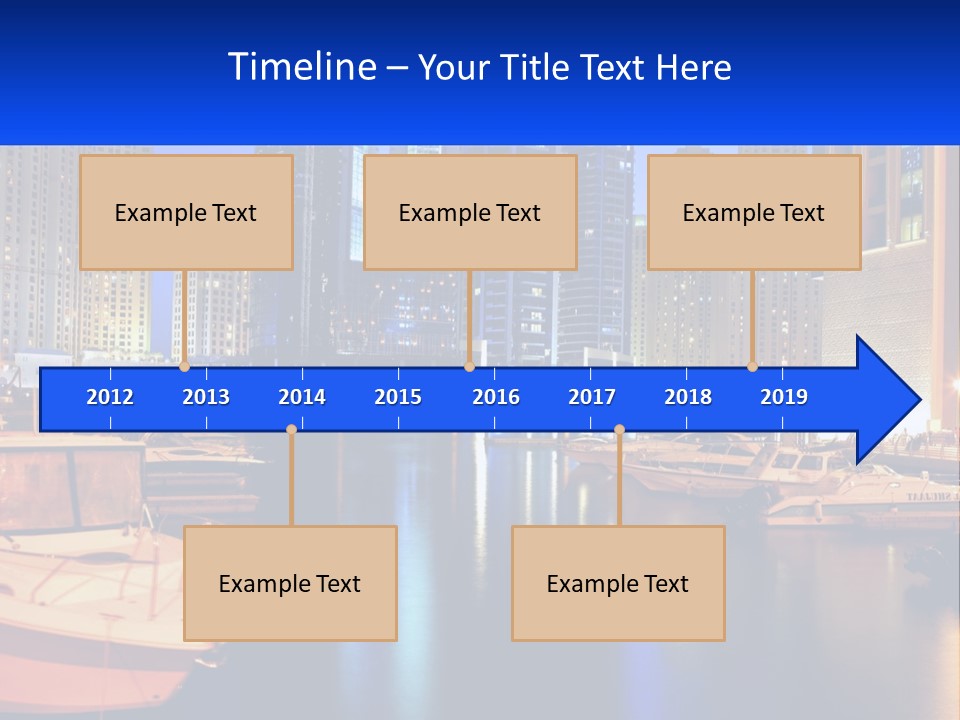 Timeline – Your Title Text Here

Example Text

Example Text

Example Text

2012 2013 2014 2015 2016 2017 2018 2019

Example Text

Example Text